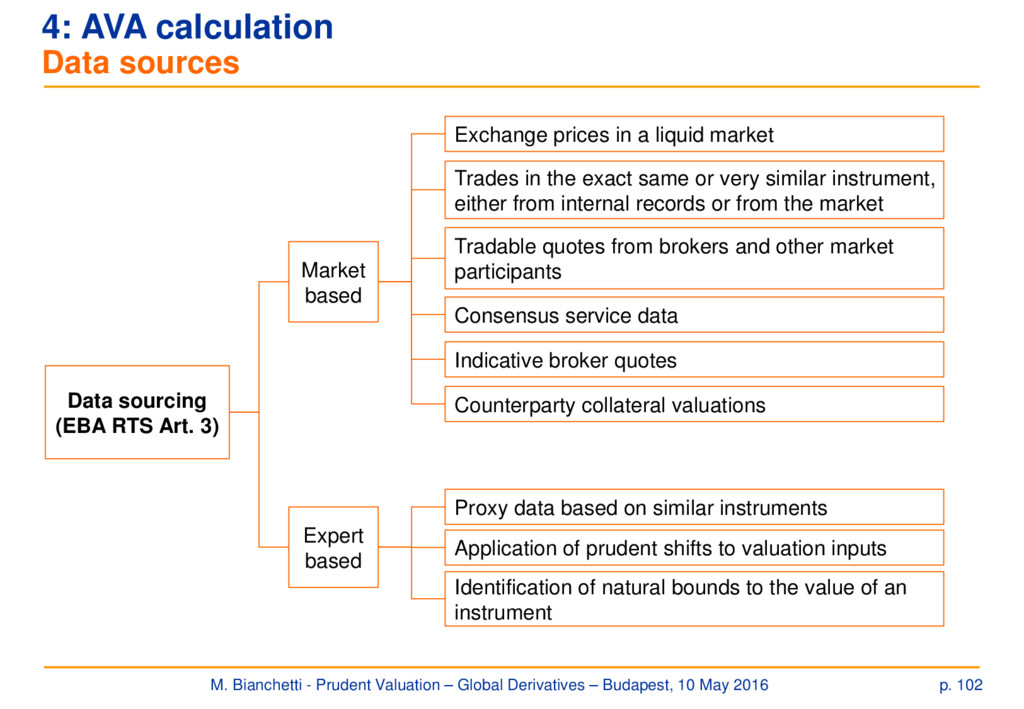 4: AVA calculation
Data sources

Data sourcing (EBA RTS Art. 3)

Market based

Exchange prices in a liquid market

Trades in the exact same or very similar instrument, either from internal records or from the market

Tradable quotes from brokers and other market participants

Consensus service data

Indicative broker quotes

Counterparty collateral valuations

Expert based

Proxy data based on similar instruments

Application of prudent shifts to valuation inputs

Identification of natural bounds to the value of an instrument

M. Bianchetti - Prudent Valuation – Global Derivatives – Budapest, 10 May 2016

p. 102